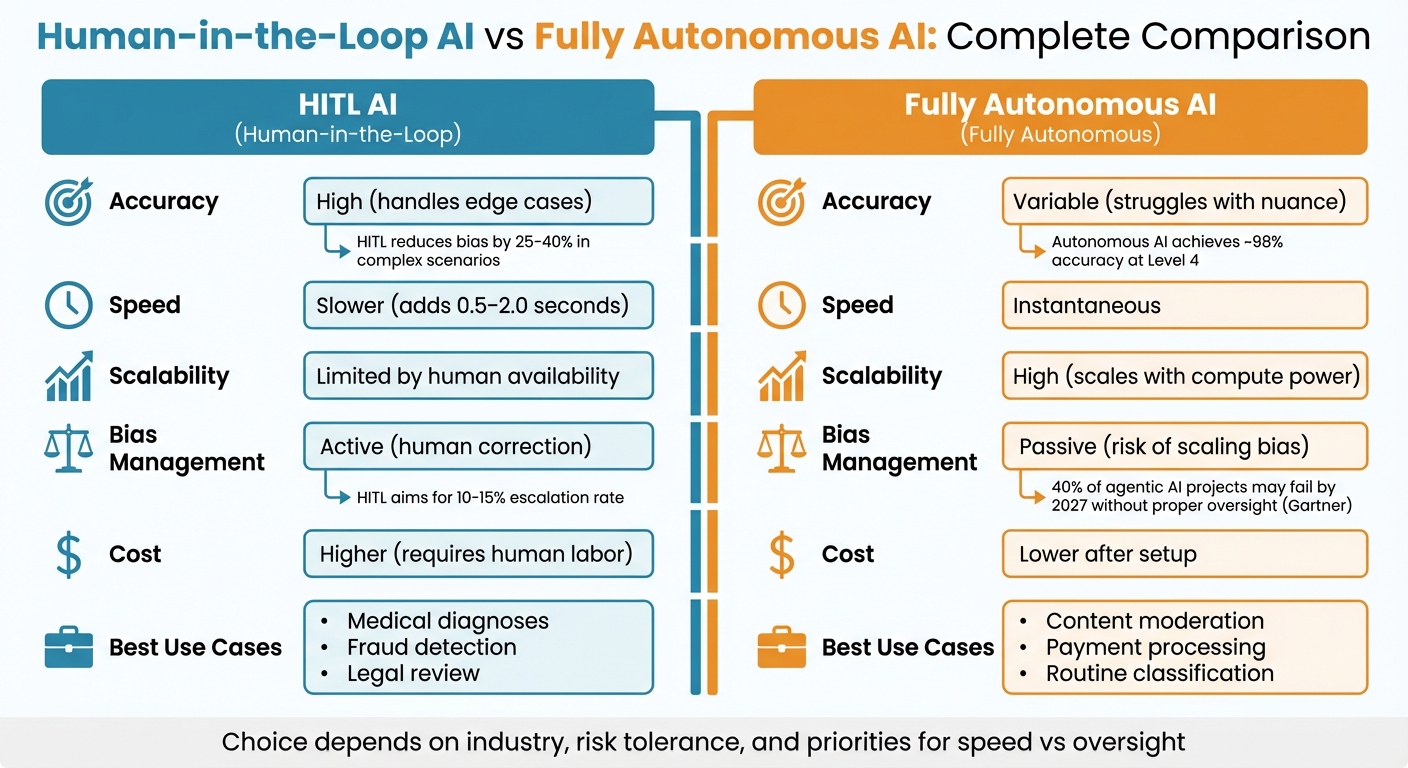 Human-in-the-Loop AI vs Fully Autonomous AI: Complete Comparison

HITL AI
(Human-in-the-Loop)

Accuracy
High (handles edge cases)
HITL reduces bias by 25-40% in complex scenarios

Speed
Slower (adds 0.5–2.0 seconds)

Scalability
Limited by human availability

Bias Management
Active (human correction)
HITL aims for 10-15% escalation rate

Cost
Higher (requires human labor)

Best Use Cases
• Medical diagnoses
• Fraud detection
• Legal review

Fully Autonomous AI
(Fully Autonomous)

Accuracy
Variable (struggles with nuance)
Autonomous AI achieves ~98% accuracy at Level 4

Speed
Instantaneous

Scalability
High (scales with compute power)

Bias Management
Passive (risk of scaling bias)
40% of agentic AI projects may fail by 2027 without proper oversight (Gartner)

Cost
Lower after setup

Best Use Cases
• Content moderation
• Payment processing
• Routine classification

Choice depends on industry, risk tolerance, and priorities for speed vs oversight